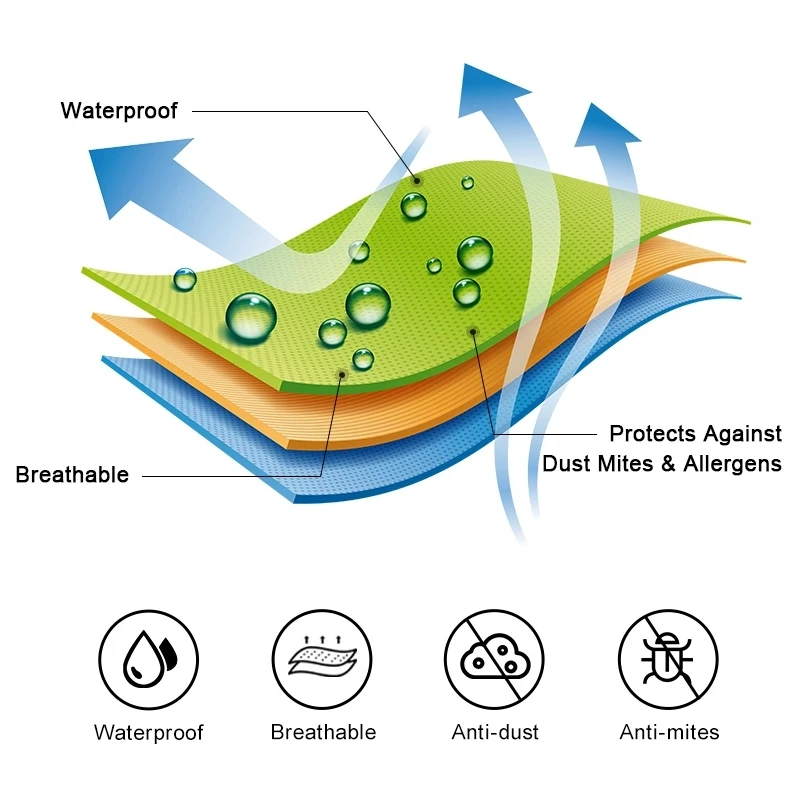 Waterproof

Protects Against
Dust Mites & Allergens

Breathable

Waterproof

Breathable

Anti-dust

Anti-mites